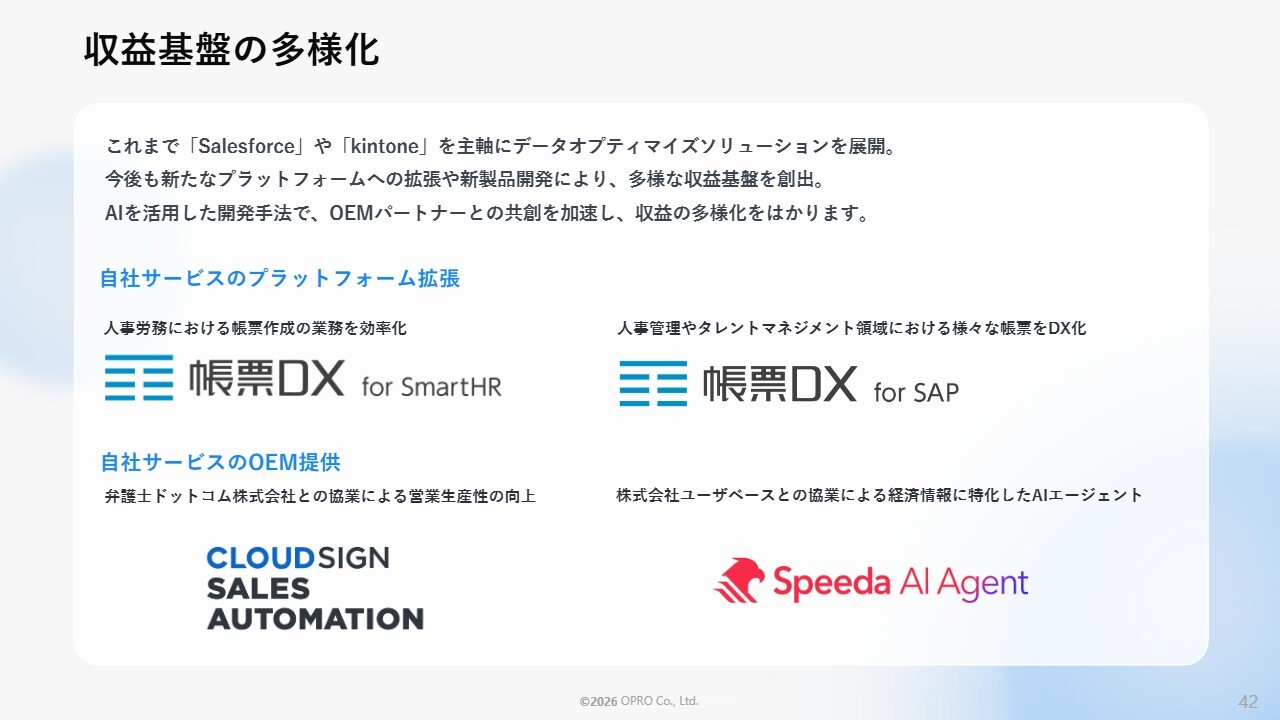 収益基盤の多様化

これまで「Salesforce」や「kintone」を主軸にデータオプティマイズソリューションを展開。
今後も新たなプラットフォームへの拡張や新製品開発により、多様な収益基盤を創出。
AIを活用した開発手法で、OEMパートナーとの共創を加速し、収益の多様化をはかります。

自社サービスのプラットフォーム拡張

人事労務における帳票作成の業務を効率化

帳票DX for SmartHR

人事管理やタレントマネジメント領域における様々な帳票をDX化

帳票DX for SAP

自社サービスのOEM提供

弁護士ドットコム株式会社との協業による営業生産性の向上

CLOUDSIGN SALES AUTOMATION

株式会社ユーザベースとの協業による経済情報に特化したAIエージェント

Speeda AI Agent

©2026 OPRO Co., Ltd.

42